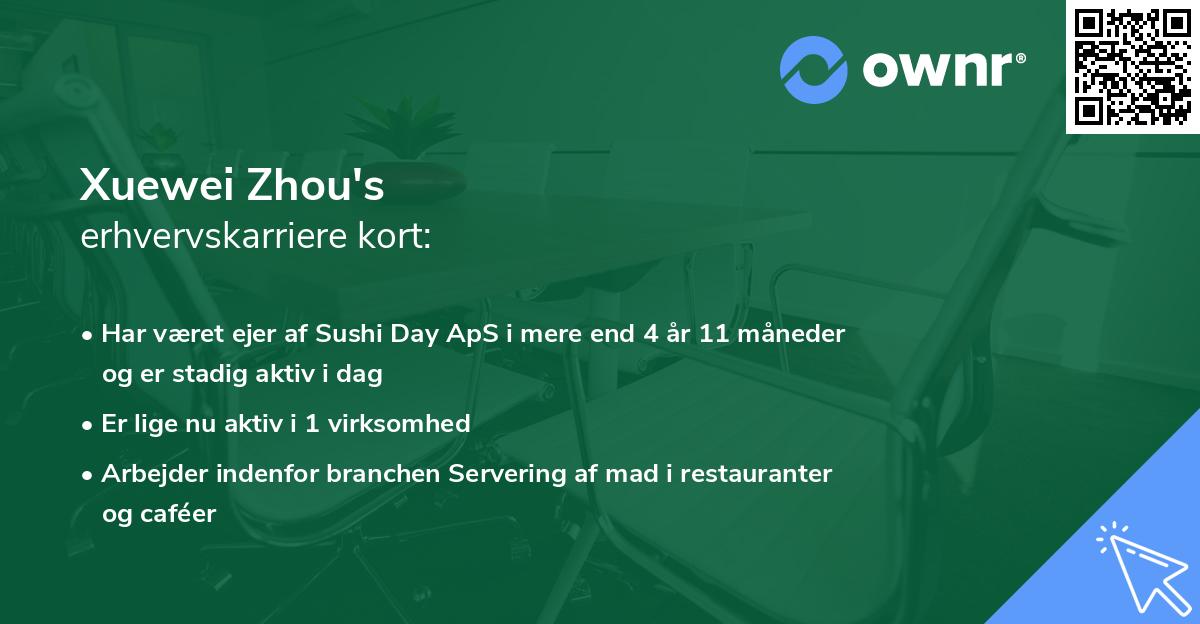 ownr®

Xuewei Zhou's
erhvervskarriere kort:

• Har været ejer af Sushi Day ApS i mere end 4 år 11 måneder og er stadig aktiv i dag
• Er lige nu aktiv i 1 virksomhed
• Arbejder indenfor branchen Servering af mad i restauranter og caféer